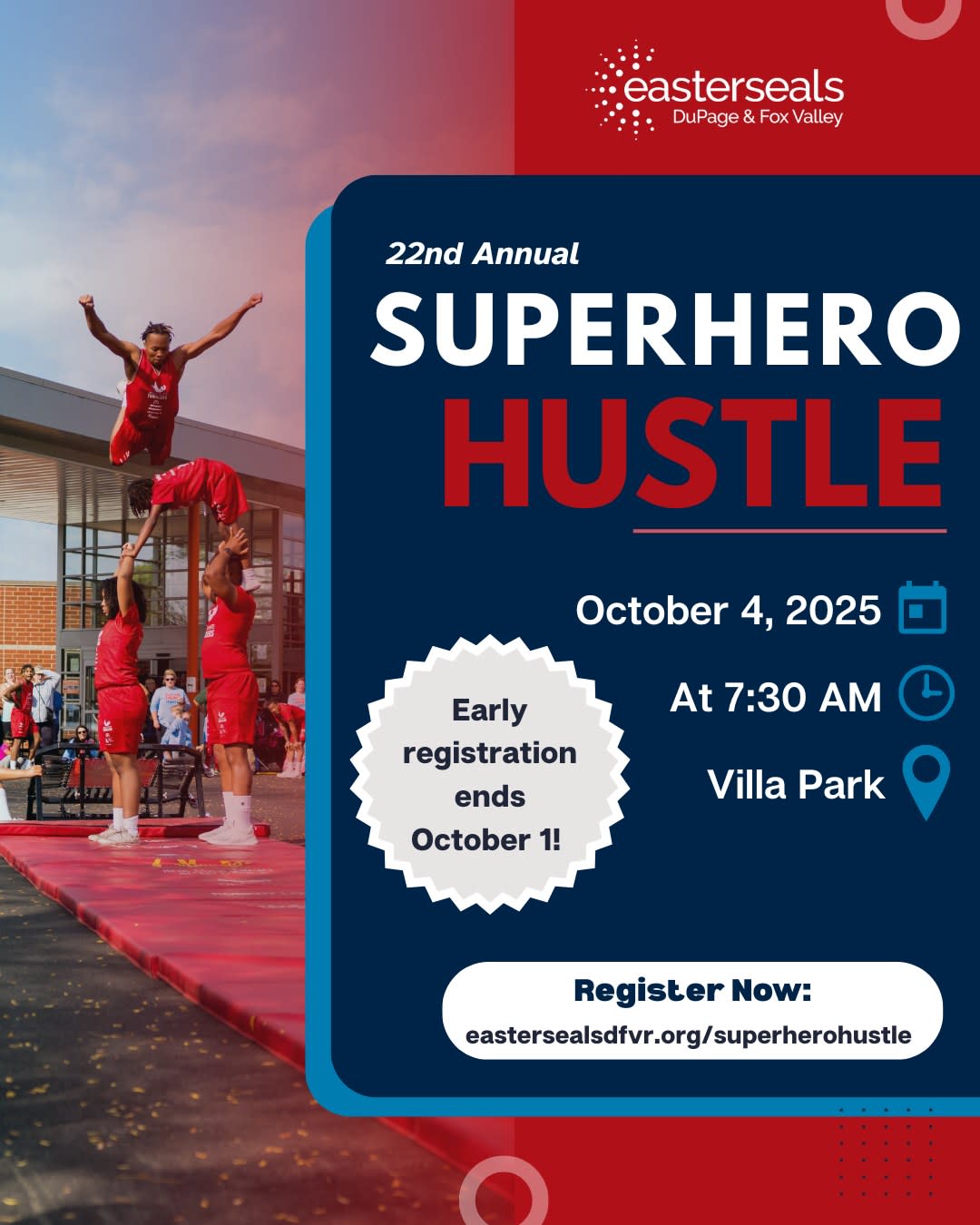 easterseals
DuPage & Fox Valley

22nd Annual

SUPERHERO
HUSTLE

October 4, 2025

At 7:30 AM

Villa Park

Early registration ends October 1!

Register Now:
eastersealsdfvr.org/superherohustle